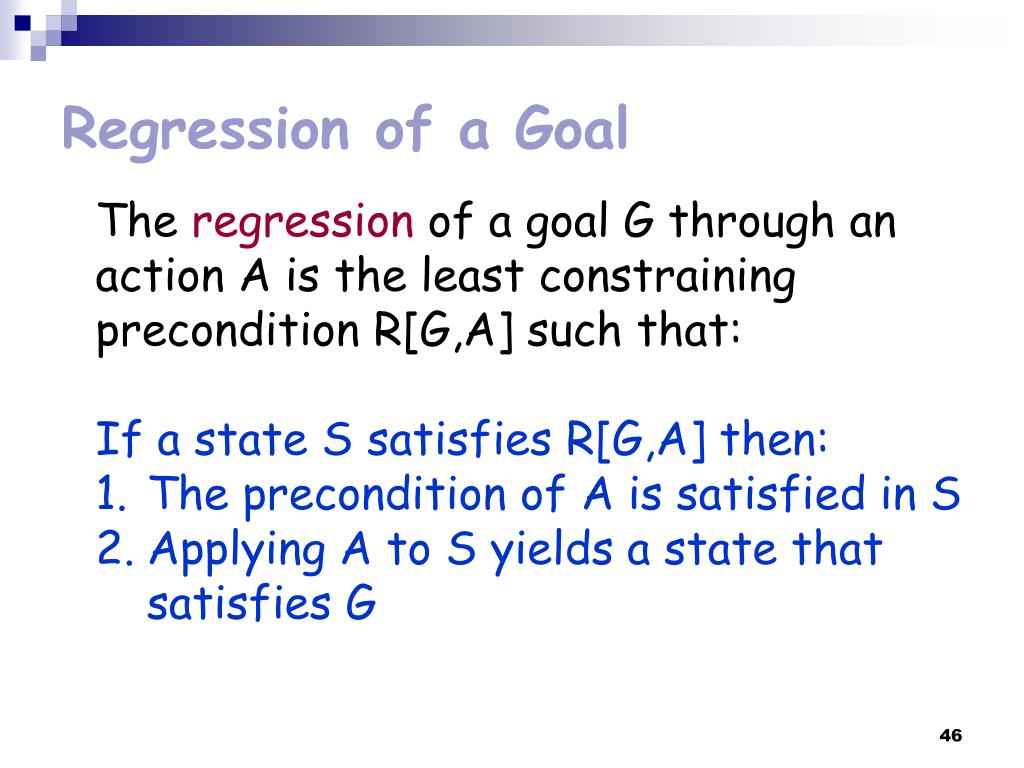 Regression of a Goal

The regression of a goal G through an action A is the least constraining precondition R[G,A] such that:

If a state S satisfies R[G,A] then:
1. The precondition of A is satisfied in S
2. Applying A to S yields a state that satisfies G

46